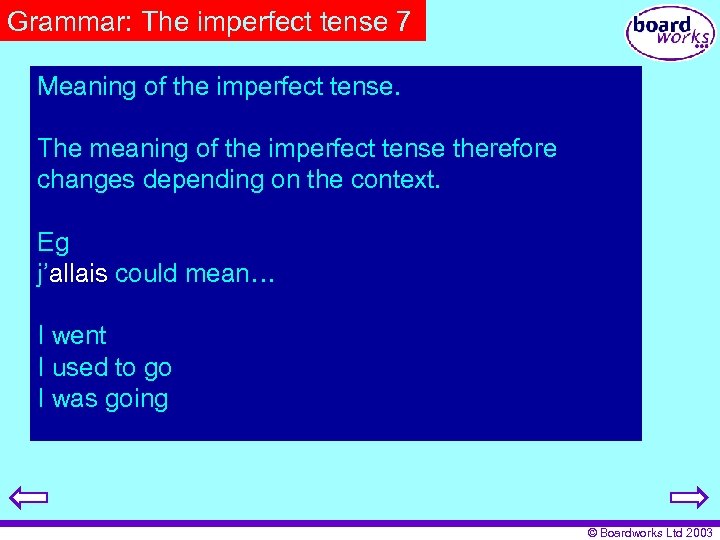 Grammar: The imperfect tense 7

board works

Meaning of the imperfect tense.

The meaning of the imperfect tense therefore changes depending on the context.

Eg
j'allais could mean…

I went
I used to go
I was going

© Boardworks Ltd 2003